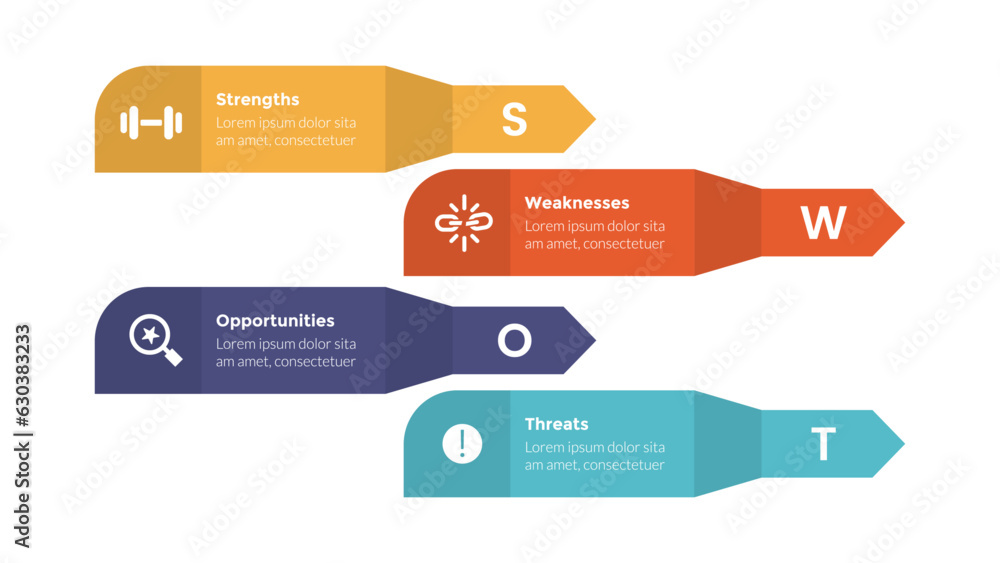 Strengths
Lorem ipsum dolor sita am amet, consectetuer
S

Weaknesses
Lorem ipsum dolor sita am amet, consectetuer
W

Opportunities
Lorem ipsum dolor sita am amet, consectetuer
O

Threats
Lorem ipsum dolor sita am amet, consectetuer
T

Adobe Stock | #630383233